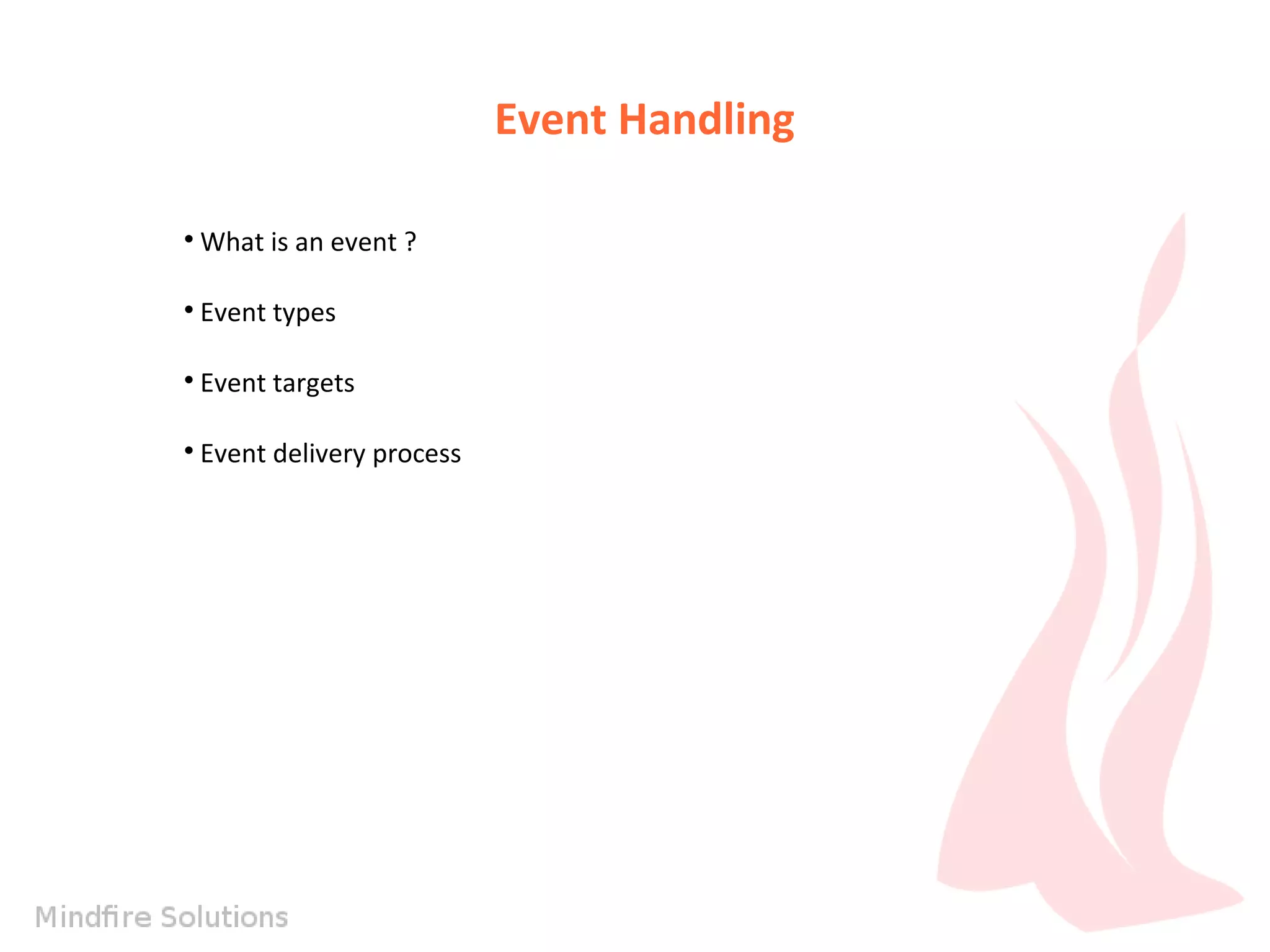 Event Handling

• What is an event ?

• Event types

• Event targets

• Event delivery process

Mindfire Solutions